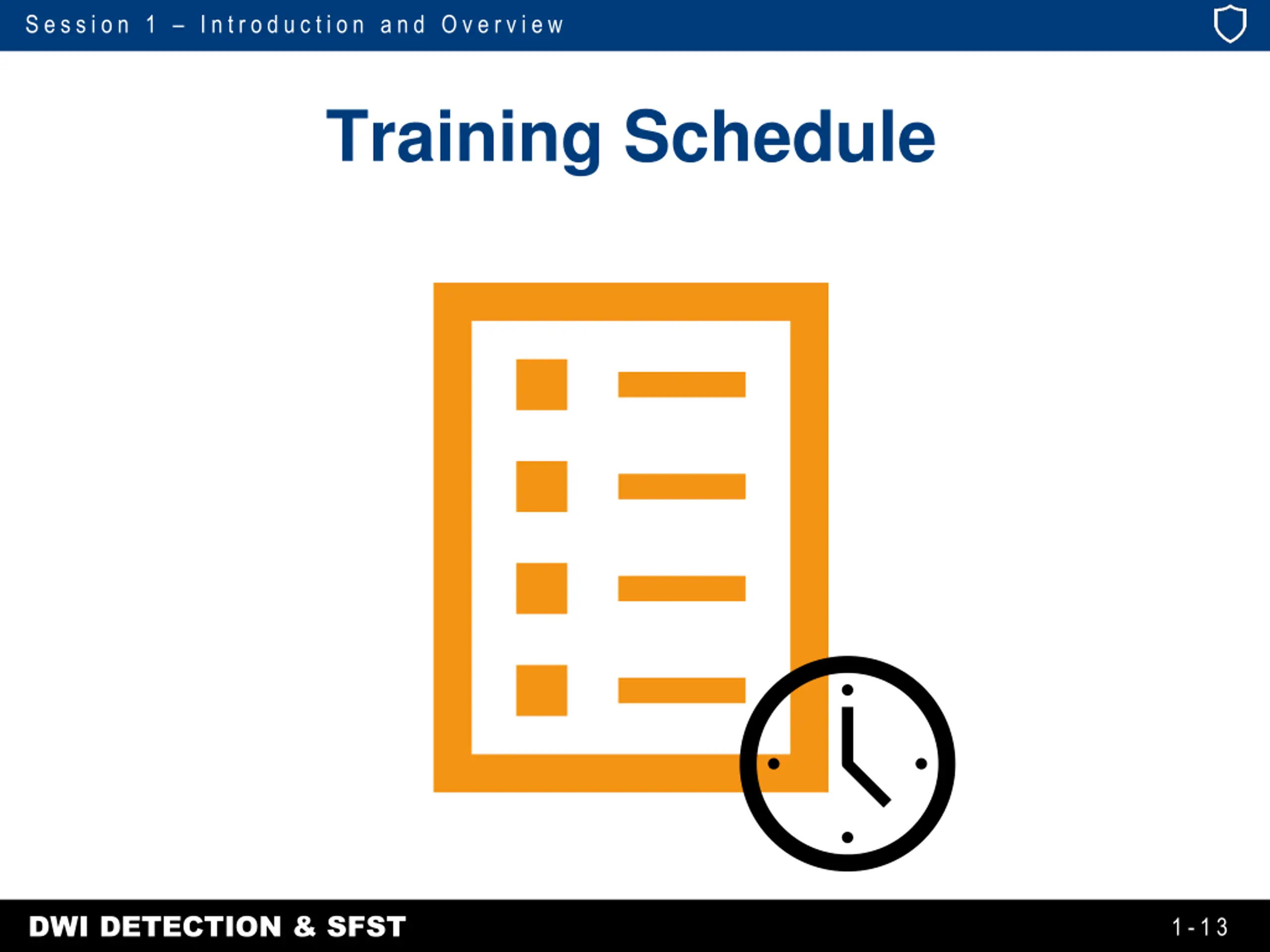 Session 1 – Introduction and Overview

Training Schedule

DWI DETECTION & SFST

1-13